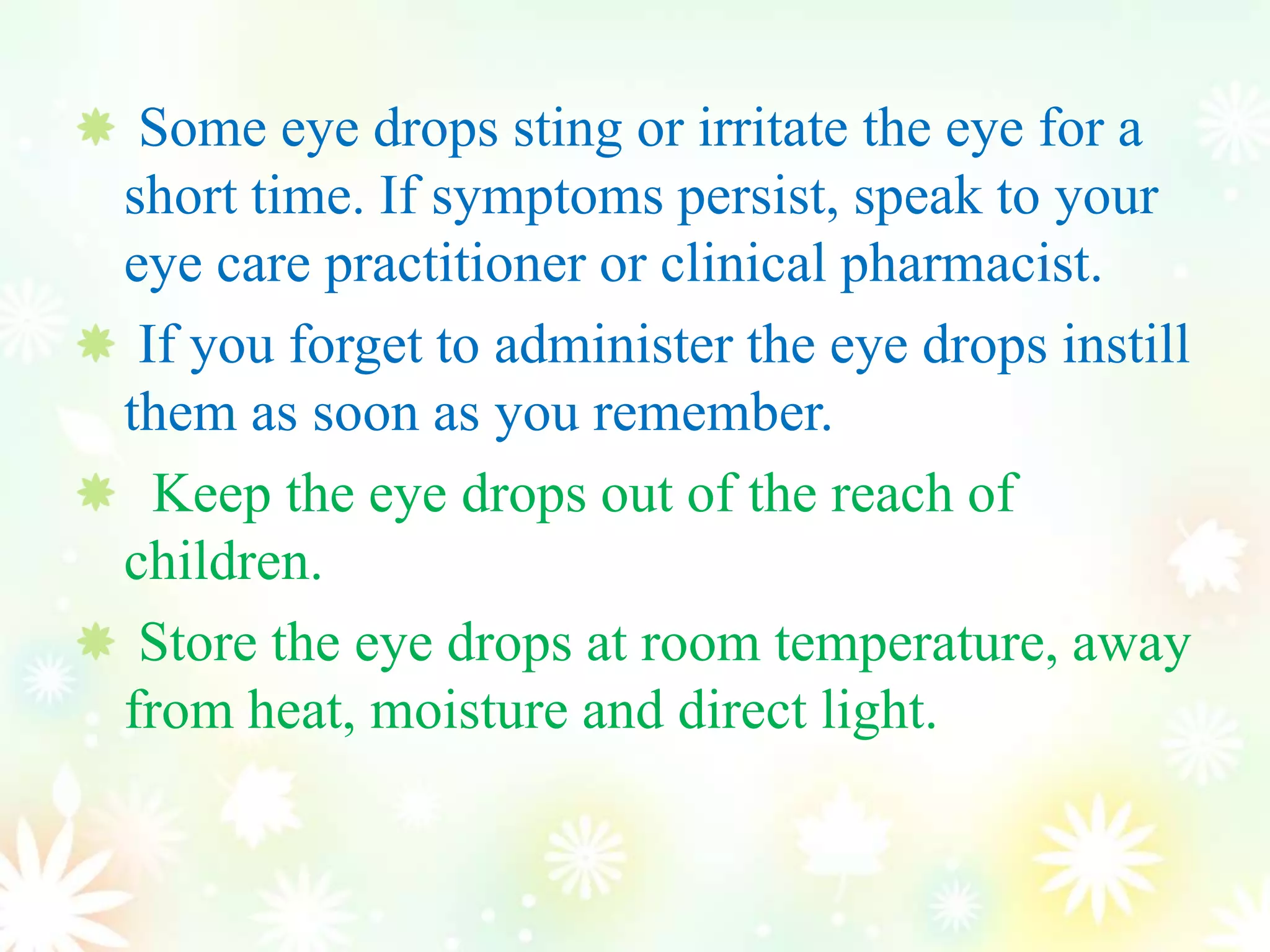 Some eye drops sting or irritate the eye for a short time. If symptoms persist, speak to your eye care practitioner or clinical pharmacist.

If you forget to administer the eye drops instill them as soon as you remember.

Keep the eye drops out of the reach of children.

Store the eye drops at room temperature, away from heat, moisture and direct light.